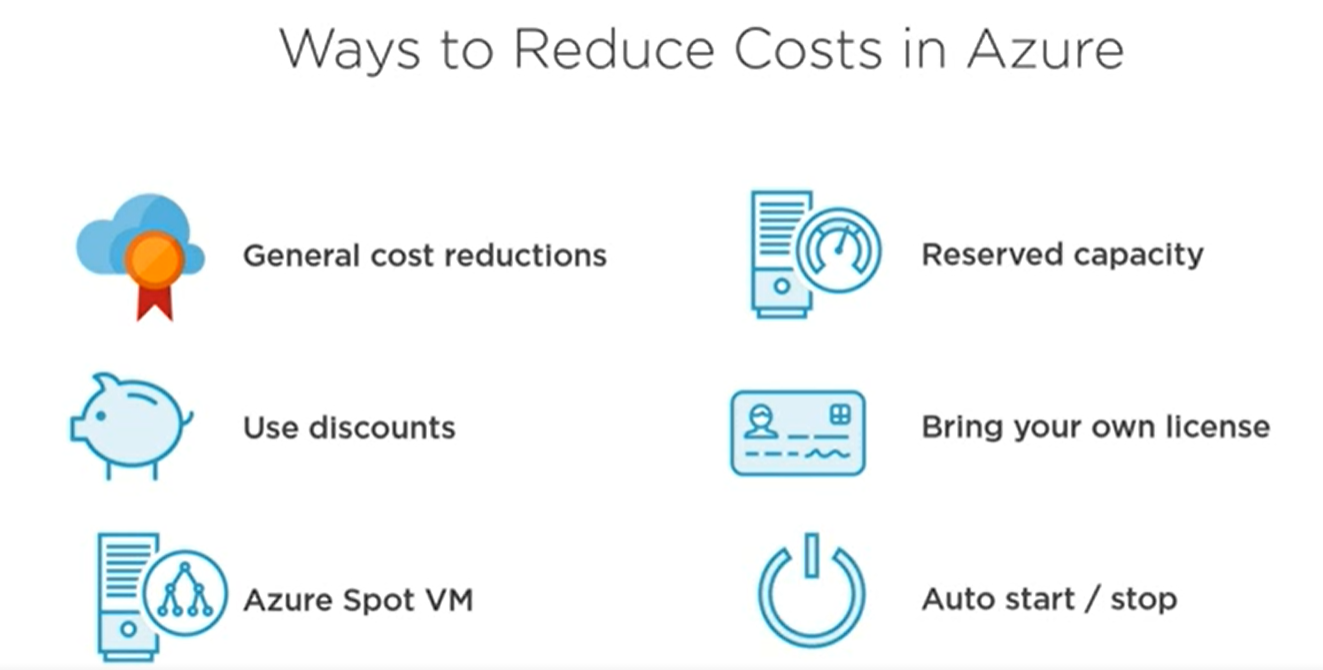 Ways to Reduce Costs in Azure

General cost reductions

Use discounts

Azure Spot VM

Reserved capacity

Bring your own license

Auto start / stop